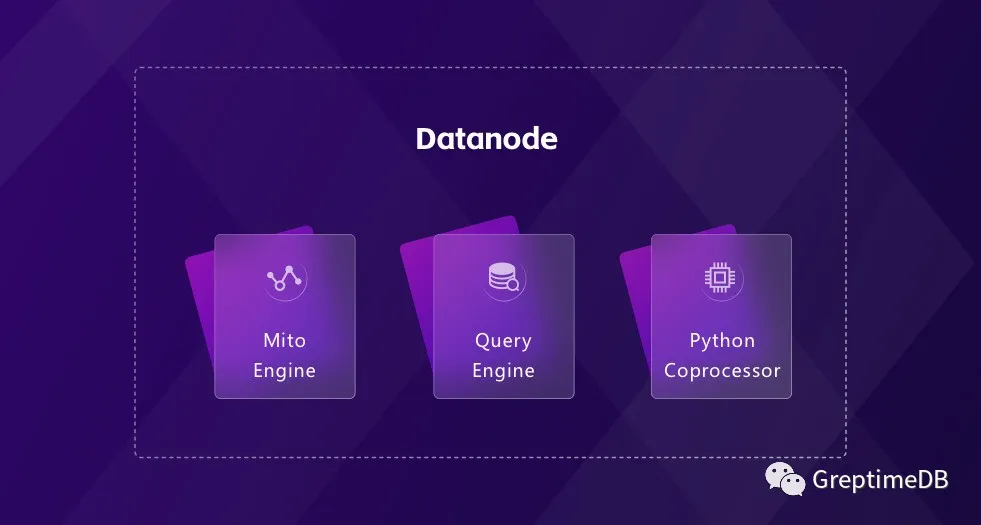 Datanode

Mito Engine

Query Engine

Python Coprocessor

GreptimeDB